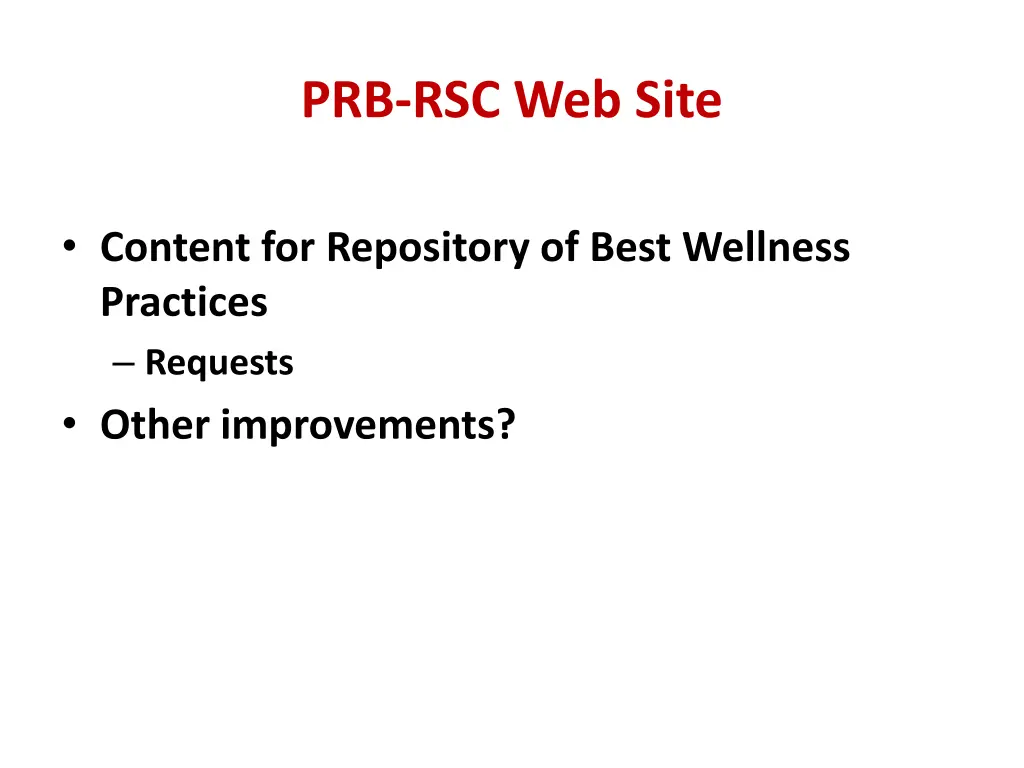 PRB-RSC Web Site

• Content for Repository of Best Wellness Practices
– Requests
• Other improvements?